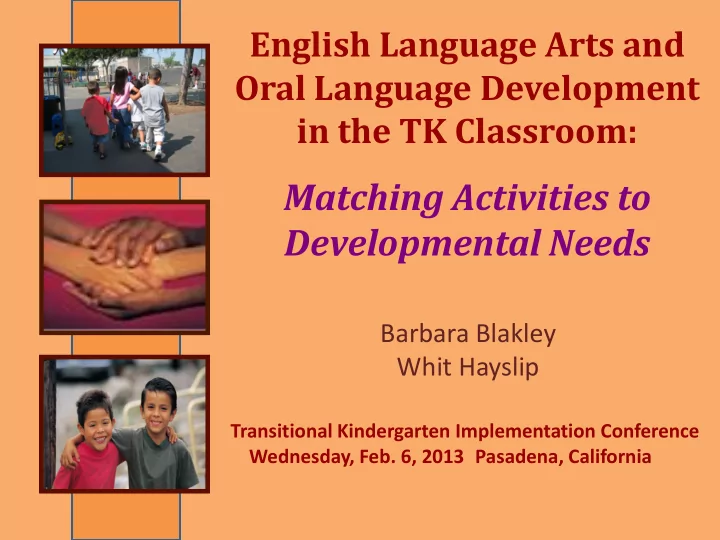 English Language Arts and Oral Language Development in the TK Classroom:

Matching Activities to Developmental Needs

Barbara Blakley
Whit Hayslip

Transitional Kindergarten Implementation Conference
Wednesday, Feb. 6, 2013 Pasadena, California